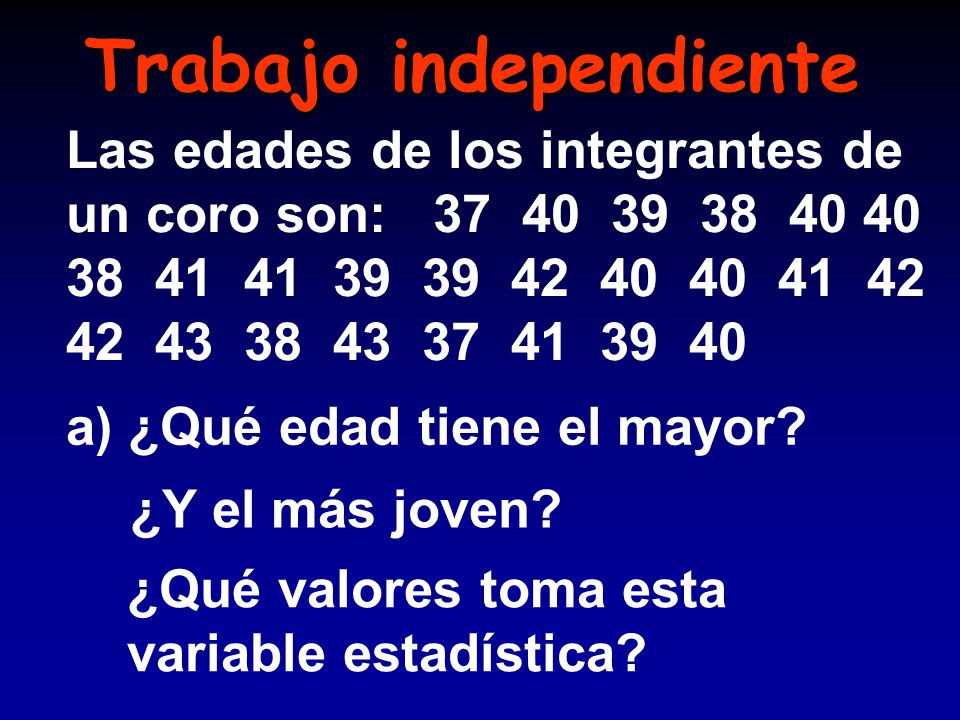 Trabajo independiente

Las edades de los integrantes de un coro son: 37 40 39 38 40 40 38 41 41 39 39 42 40 40 41 42 42 43 38 43 37 41 39 40

a) ¿Qué edad tiene el mayor?

¿Y el más joven?

¿Qué valores toma esta variable estadística?